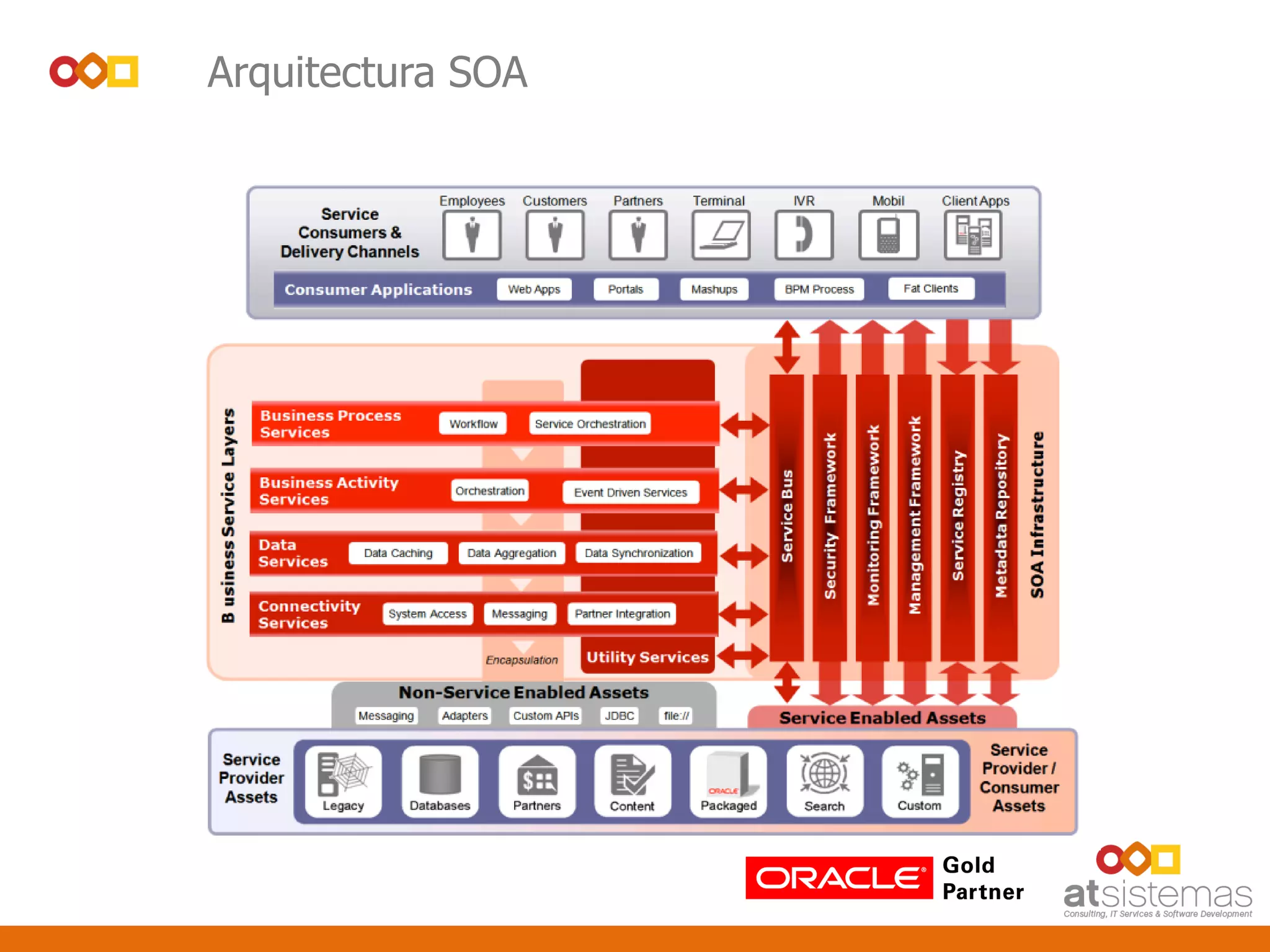 Arquitectura SOA

Service Consumers & Delivery Channels

Employees
Customers
Partners
Terminal
IVR
Mobil
Client Apps

Consumer Applications
Web Apps
Portals
Mashups
BPM Process
Fat Clients

B usiness Service Layers

Business Process Services
Workflow
Service Orchestration

Business Activity Services
Orchestration
Event Driven Services

Data Services
Data Caching
Data Aggregation
Data Synchronization

Connectivity Services
System Access
Messaging
Partner Integration

Encapsulation
Utility Services

Service Bus
Security Framework
Monitoring Framework
Management Framework
Service Registry
Metadata Repository
SOA Infrastructure

Non-Service Enabled Assets
Messaging
Adapters
Custom APIs
JDBC
file://

Service Enabled Assets

Service Provider Assets
Legacy
Databases
Partners
Content
ORACLE
Packaged
Search
Custom
Service Provider / Consumer Assets

ORACLE Gold Partner

atsistemas
Consulting, IT Services & Software Development